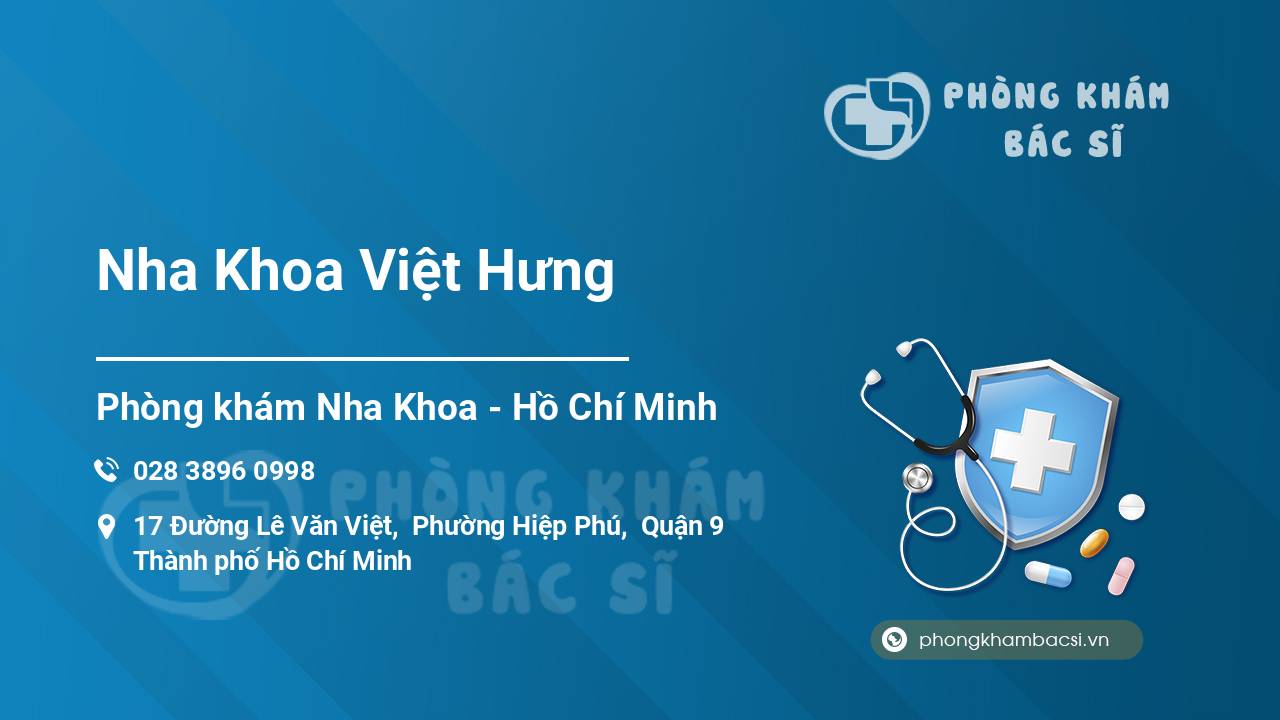 PHÒNG KHÁM
BÁC SĨ

Nha Khoa Việt Hưng

Phòng khám Nha Khoa - Hồ Chí Minh

028 3896 0998

17 Đường Lê Văn Việt, Phường Hiệp Phú, Quận 9 Thành phố Hồ Chí Minh

PHÒNG KHÁM
BÁC SĨ

phongkhambacsi.vn